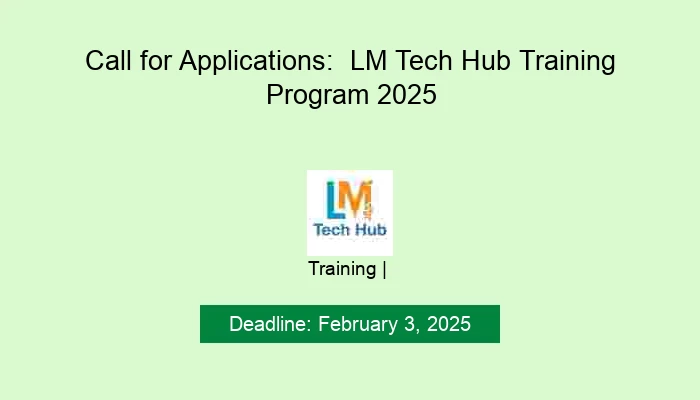 Call for Applications: LM Tech Hub Training Program 2025

LM
Tech Hub

Training |

Deadline: February 3, 2025